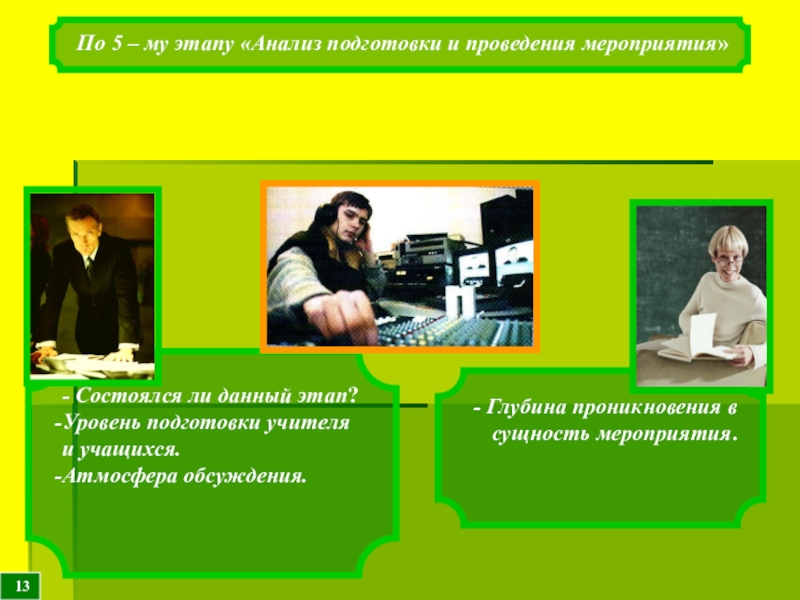 По 5 – му этапу «Анализ подготовки и проведения мероприятия»

- Состоялся ли данный этап?
-Уровень подготовки учителя и учащихся.
-Атмосфера обсуждения.

- Глубина проникновения в сущность мероприятия.

13